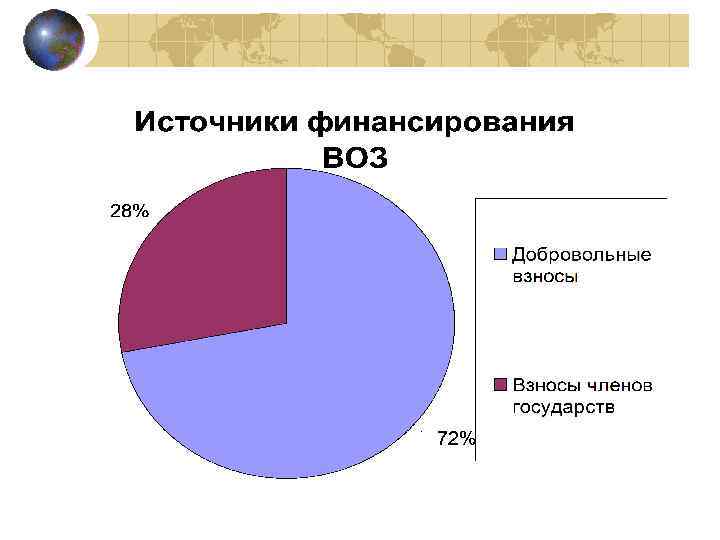 Источники финансирования ВОЗ

28%

72%

Добровольные взносы

Взносы членов государств